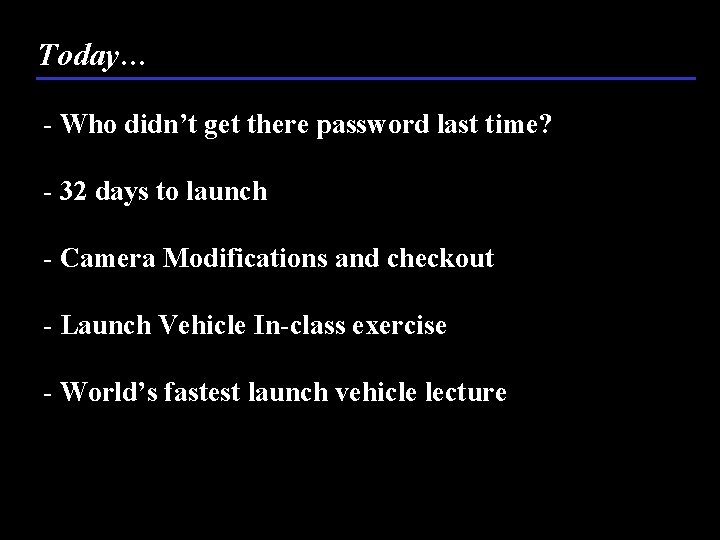 Today…

- Who didn’t get there password last time?

- 32 days to launch

- Camera Modifications and checkout

- Launch Vehicle In-class exercise

- World’s fastest launch vehicle lecture